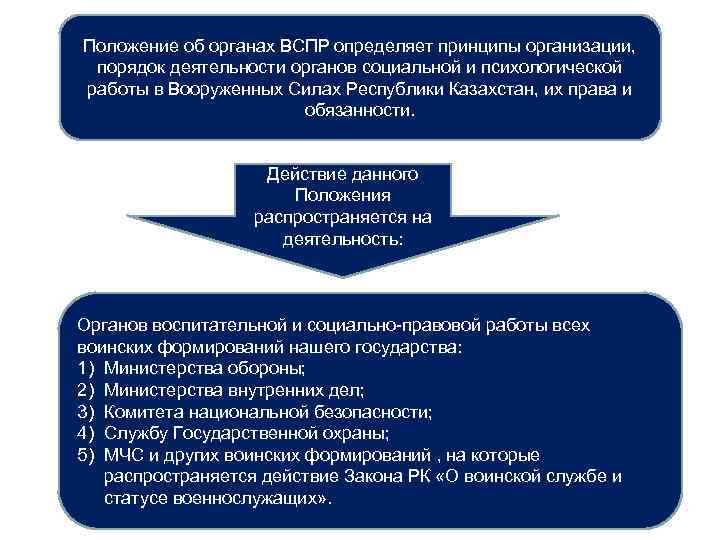 Положение об органах ВСПР определяет принципы организации, порядок деятельности органов социальной и психологической работы в Вооруженных Силах Республики Казахстан, их права и обязанности.

Действие данного Положения распространяется на деятельность:

Органов воспитательной и социально-правовой работы всех воинских формирований нашего государства:
1) Министерства обороны;
2) Министерства внутренних дел;
3) Комитета национальной безопасности;
4) Службу Государственной охраны;
5) МЧС и других воинских формирований , на которые распространяется действие Закона РК «О воинской службе и статусе военнослужащих».